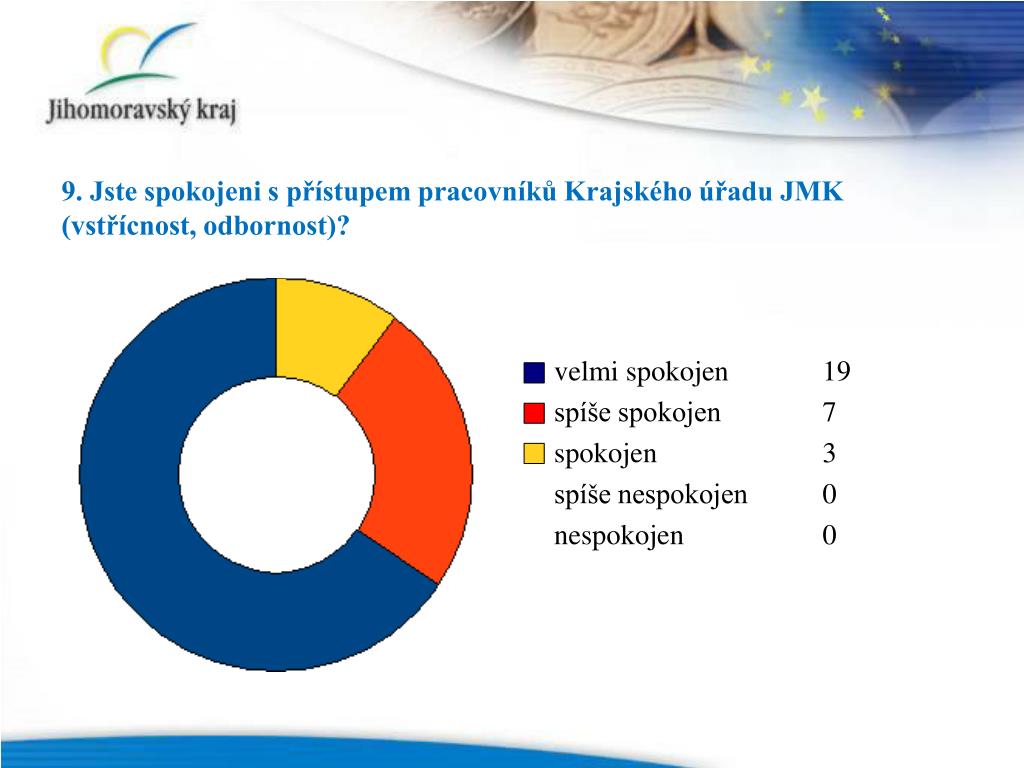 Jihomoravský kraj

9. Jste spokojeni s přístupem pracovníků Krajského úřadu JMK (vstřícnost, odbornost)?

| | |
|---|---|
| velmi spokojen | 19 |
| spíše spokojen | 7 |
| spokojen | 3 |
| spíše nespokojen | 0 |
| nespokojen | 0 |